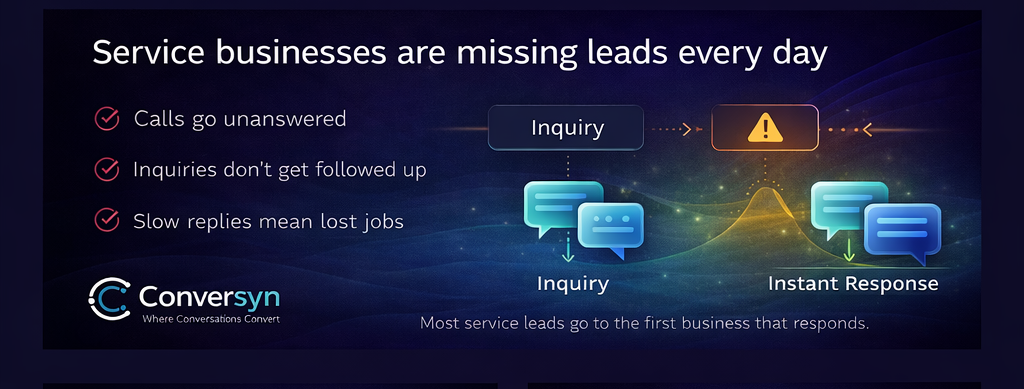 Service businesses are missing leads every day

Calls go unanswered

Inquiries don't get followed up

Slow replies mean lost jobs

Inquiry

Inquiry

Instant Response

Conversyn
Where Conversations Convert

Most service leads go to the first business that responds.